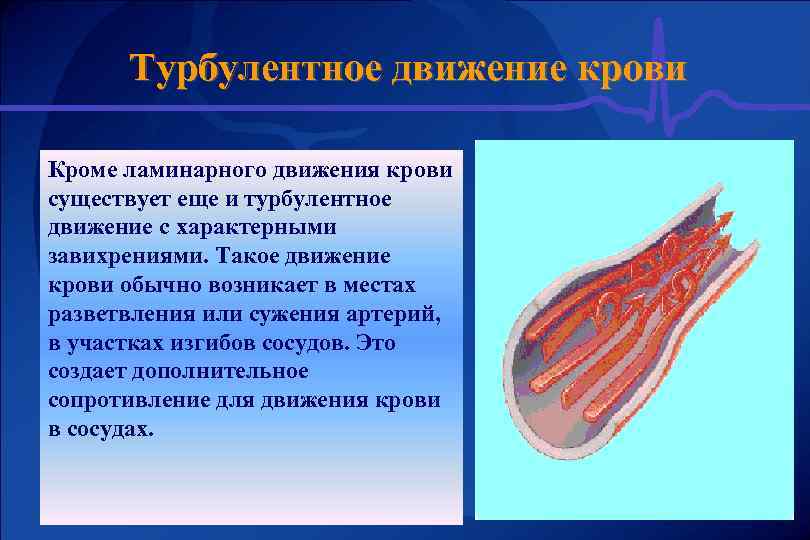 Турбулентное движение крови

Кроме ламинарного движения крови существует еще и турбулентное движение с характерными завихрениями. Такое движение крови обычно возникает в местах разветвления или сужения артерий, в участках изгибов сосудов. Это создает дополнительное сопротивление для движения крови в сосудах.